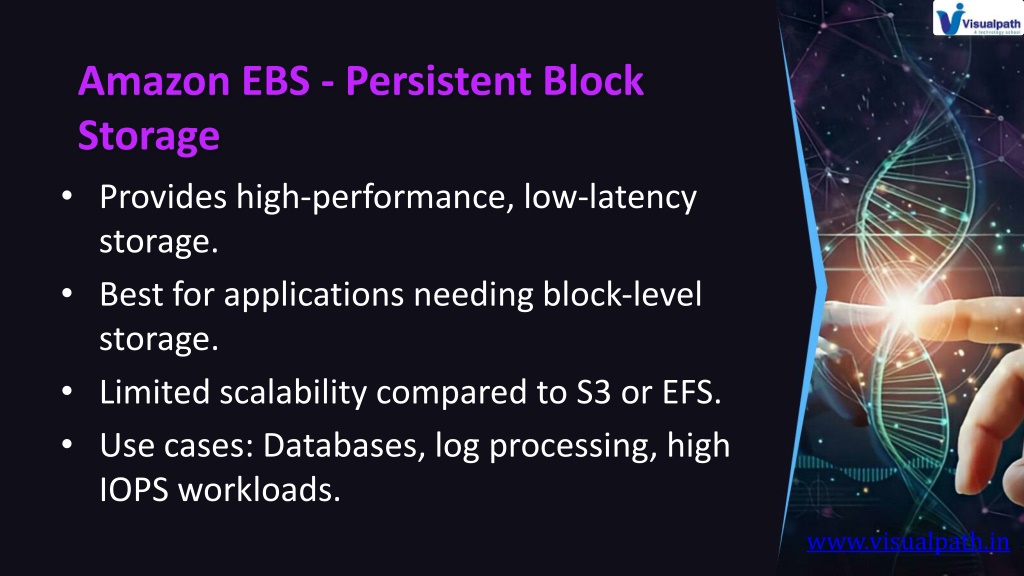 Visualpath
A technology school

Amazon EBS - Persistent Block Storage

• Provides high-performance, low-latency storage.
• Best for applications needing block-level storage.
• Limited scalability compared to S3 or EFS.
• Use cases: Databases, log processing, high IOPS workloads.

www.visualpath.in